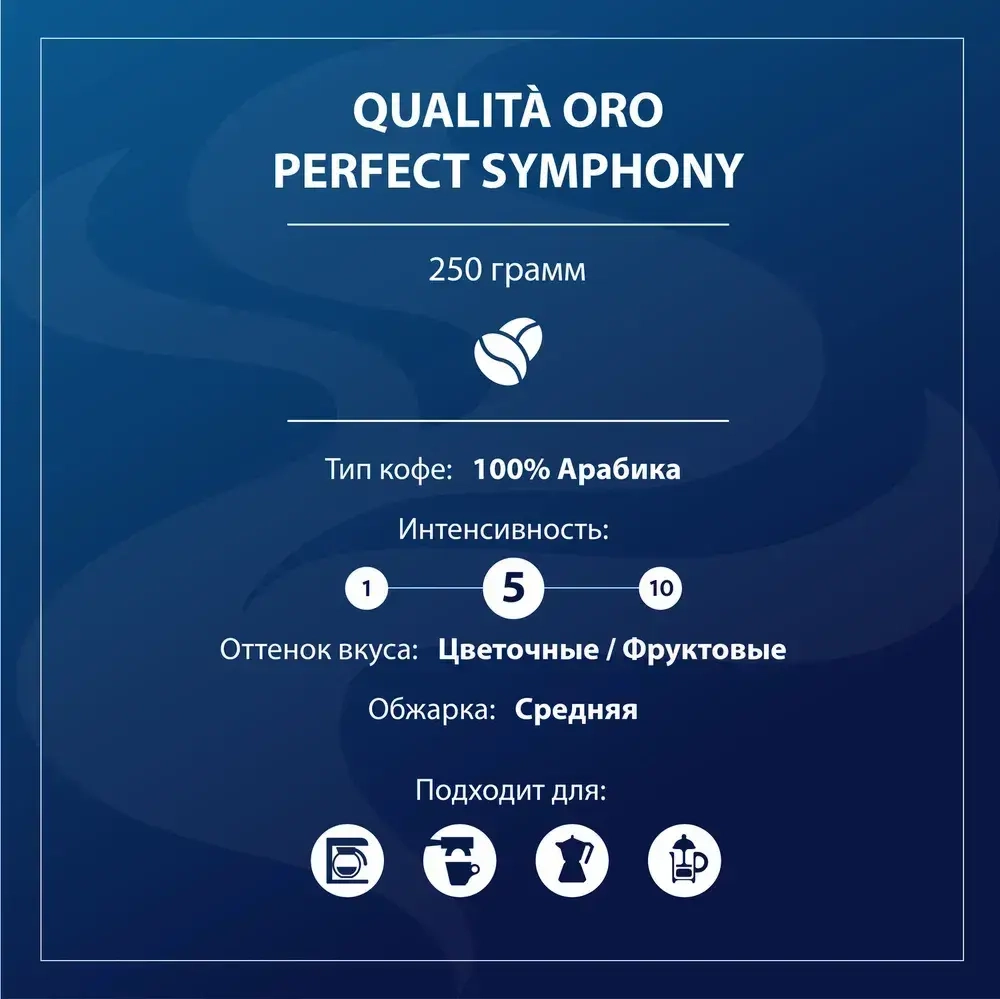 QUALITÀ ORO
PERFECT SYMPHONY

250 грамм

Тип кофе: 100% Арабика

Интенсивность:

1 5 10

Оттенок вкуса: Цветочные / Фруктовые

Обжарка: Средняя

Подходит для: